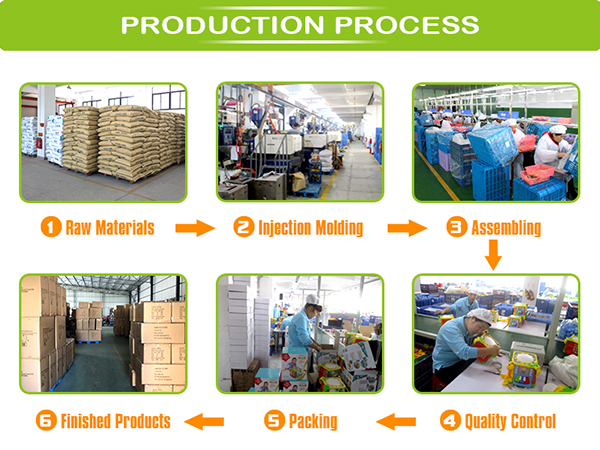 PRODUCTION PROCESS

1 Raw Materials

2 Injection Molding

3 Assembling

4 Quality Control

5 Packing

6 Finished Products